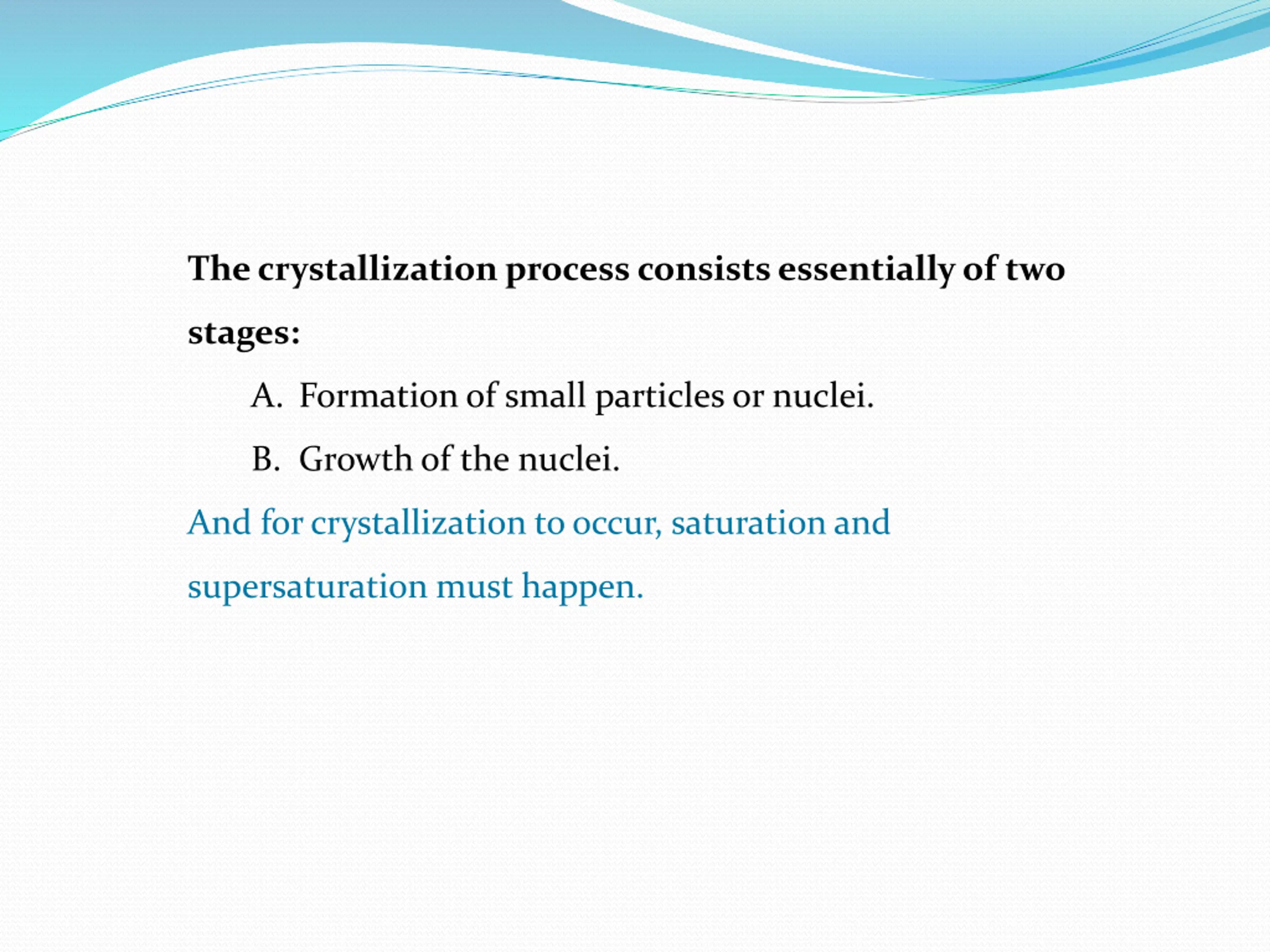 The crystallization process consists essentially of two stages:

A. Formation of small particles or nuclei.

B. Growth of the nuclei.

And for crystallization to occur, saturation and supersaturation must happen.